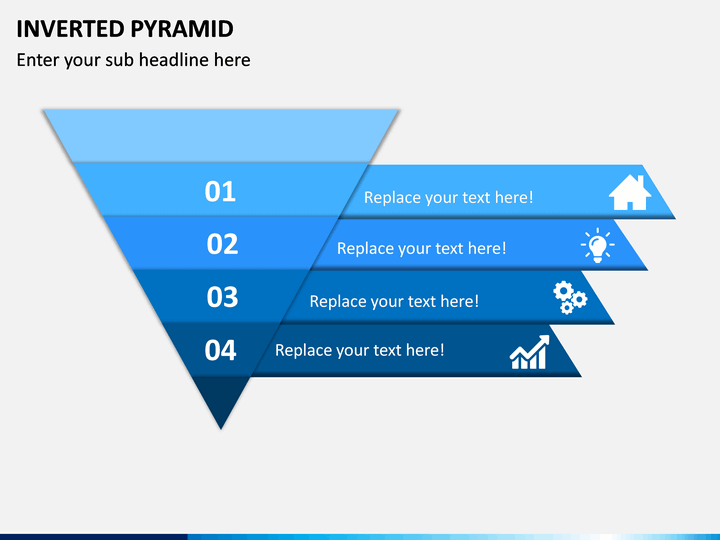 INVERTED PYRAMID

Enter your sub headline here

01
Replace your text here!

02
Replace your text here!

03
Replace your text here!

04
Replace your text here!